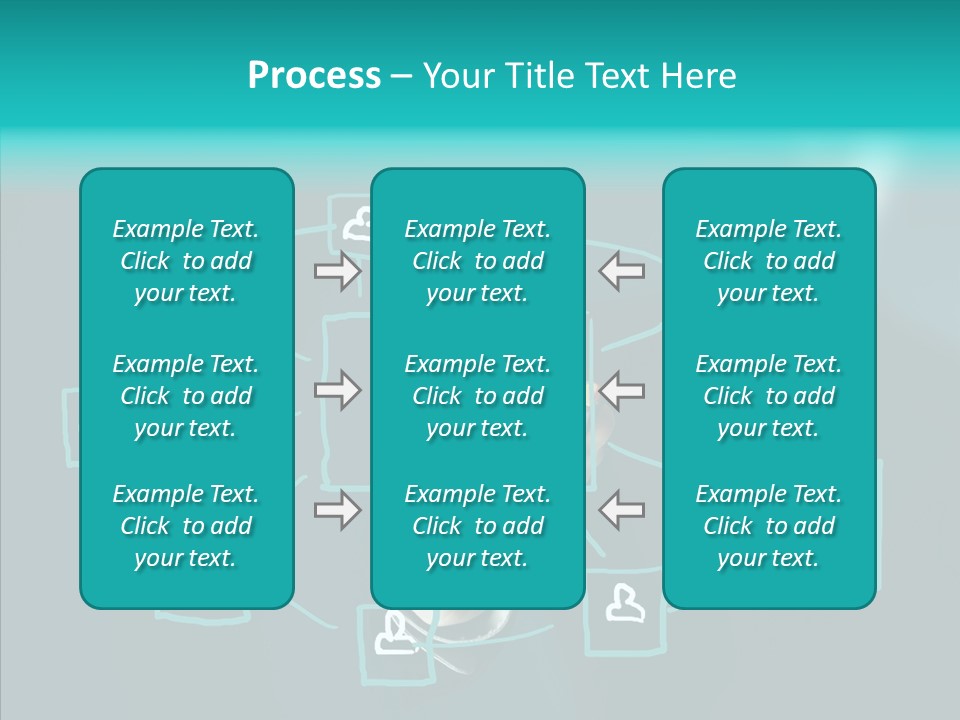 Process – Your Title Text Here

Example Text. Click to add your text.

Example Text. Click to add your text.

Example Text. Click to add your text.

Example Text. Click to add your text.

Example Text. Click to add your text.

Example Text. Click to add your text.

Example Text. Click to add your text.

Example Text. Click to add your text.

Example Text. Click to add your text.